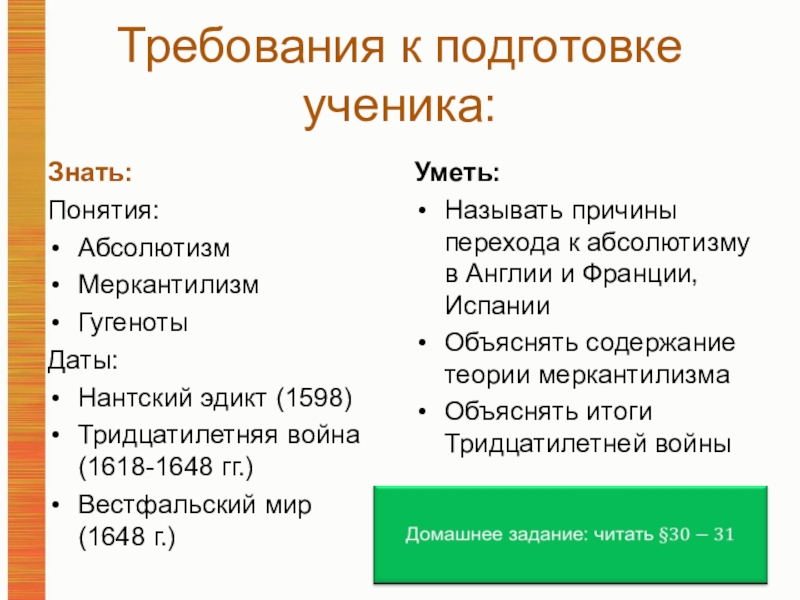 Требования к подготовке ученика:

Знать:
Понятия:
• Абсолютизм
• Меркантилизм
• Гугеноты
Даты:
• Нантский эдикт (1598)
• Тридцатилетняя война (1618-1648 гг.)
• Вестфальский мир (1648 г.)

Уметь:
• Называть причины перехода к абсолютизму в Англии и Франции, Испании
• Объяснять содержание теории меркантилизма
• Объяснять итоги Тридцатилетней войны

Домашнее задание: читать §30 – 31